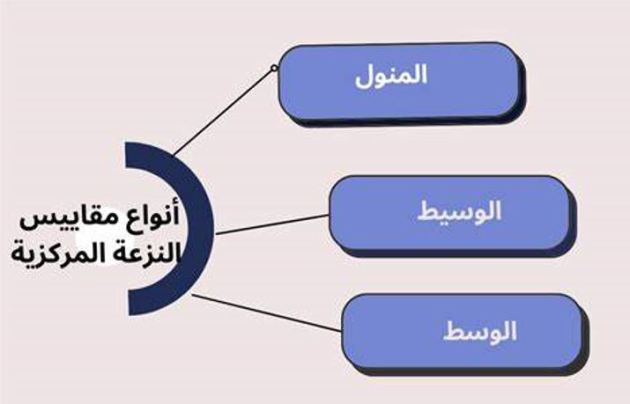 أنواع مقاييس النزعة المركزية

المنول

الوسيط

الوسط